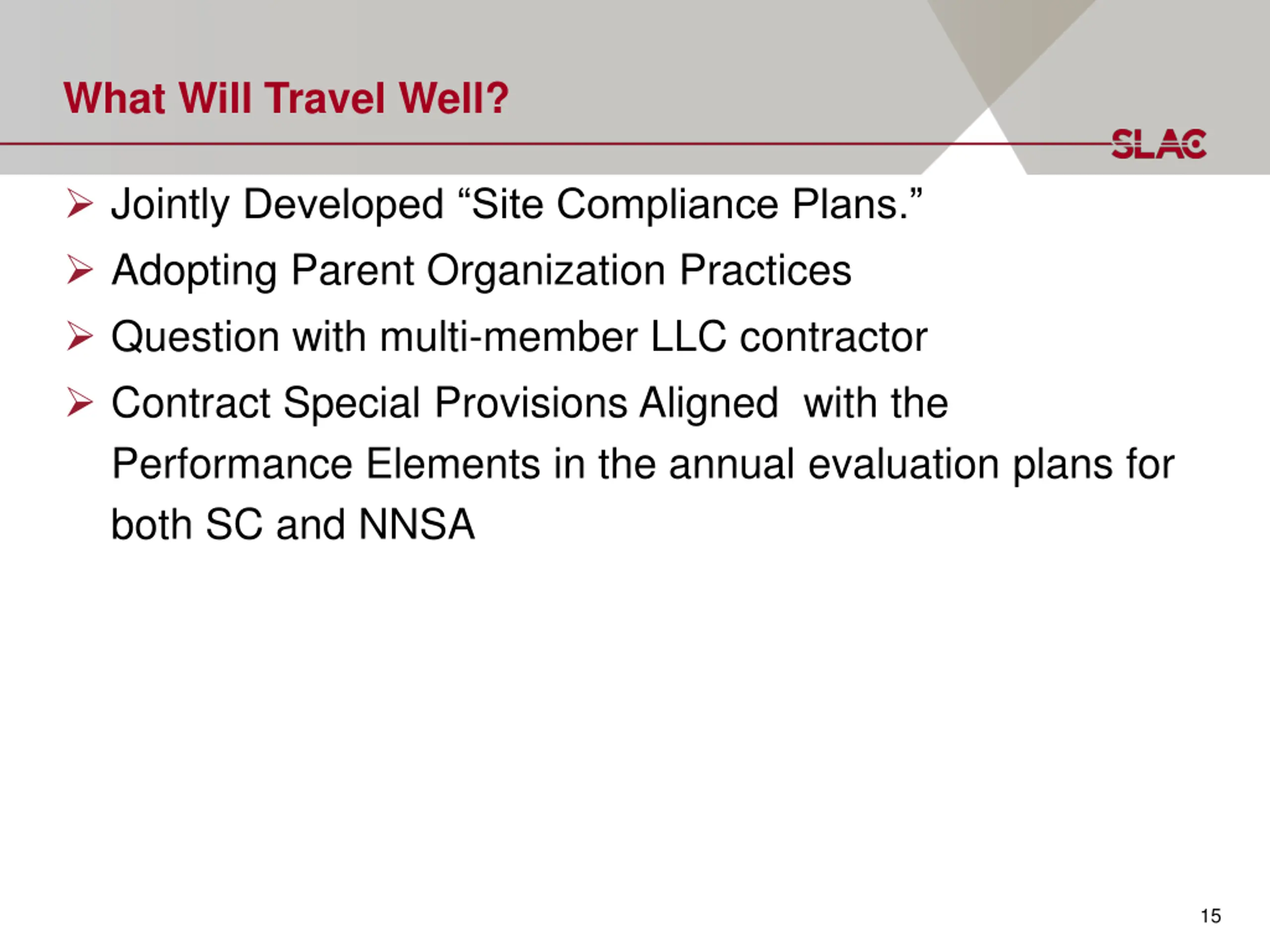 What Will Travel Well?

SLAC

➢ Jointly Developed “Site Compliance Plans.”

➢ Adopting Parent Organization Practices

➢ Question with multi-member LLC contractor

➢ Contract Special Provisions Aligned with the Performance Elements in the annual evaluation plans for both SC and NNSA

15